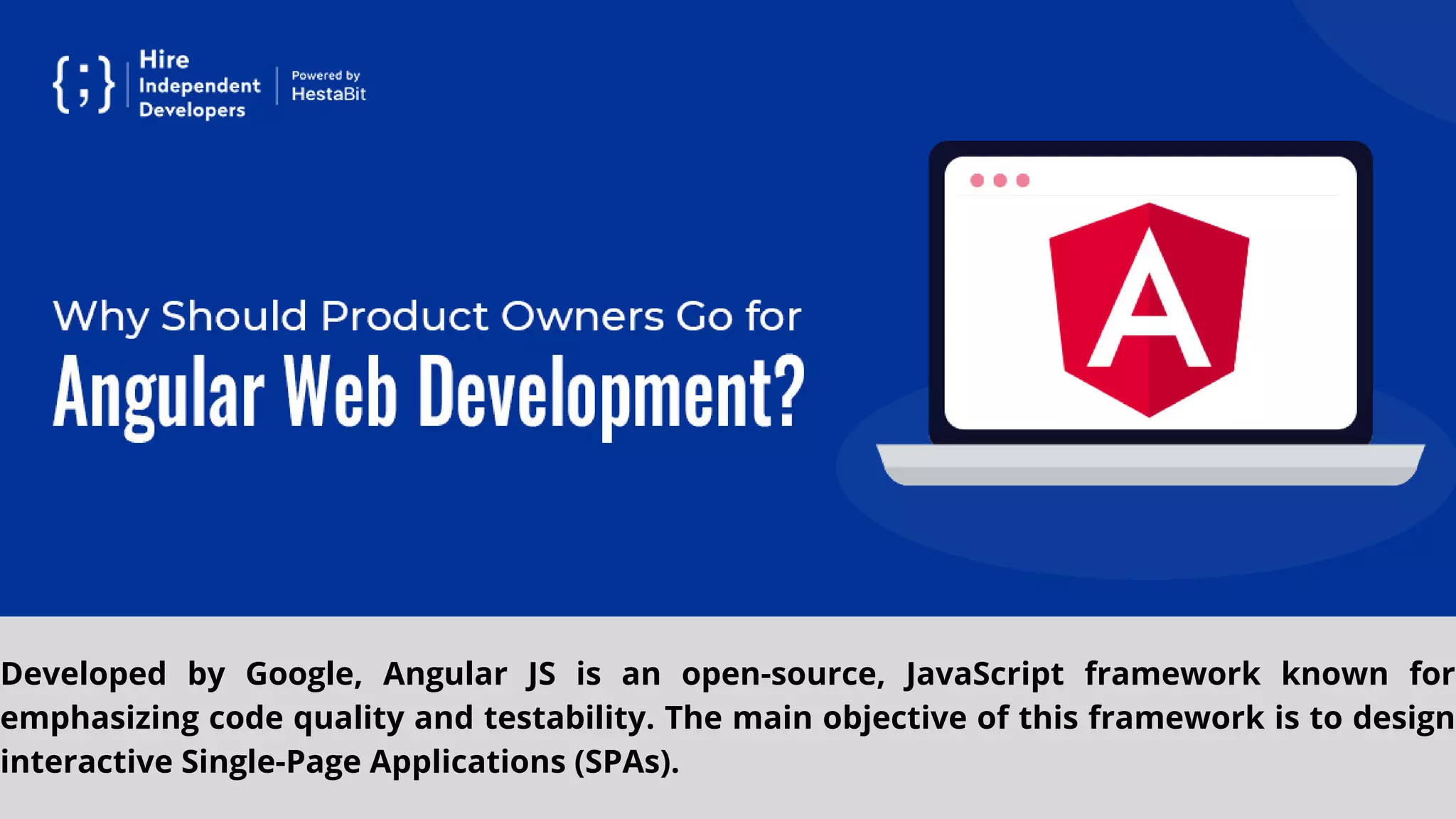 {;} Hire Independent Developers

Powered by HestaBit

Why Should Product Owners Go for
Angular Web Development?

A

Developed by Google, Angular JS is an open-source, JavaScript framework known for emphasizing code quality and testability. The main objective of this framework is to design interactive Single-Page Applications (SPAs).